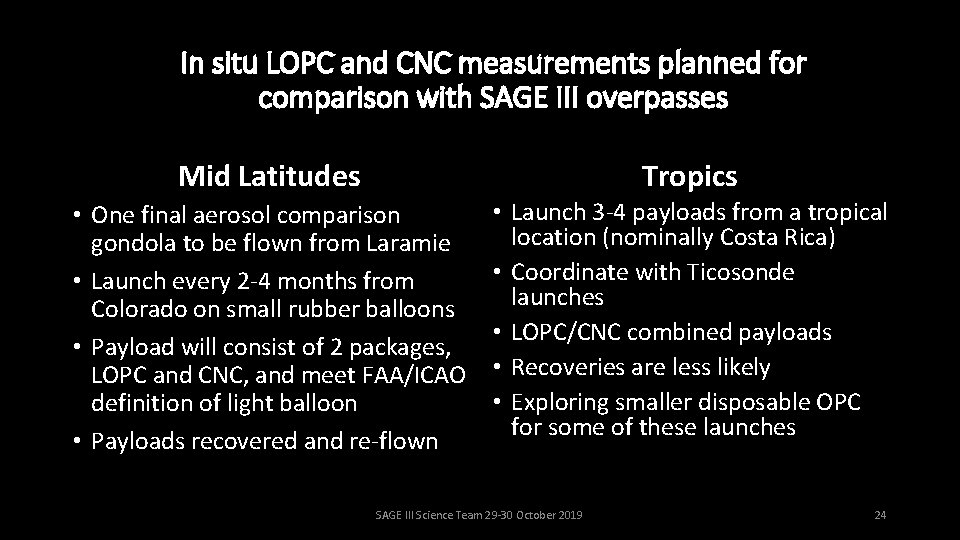 In situ LOPC and CNC measurements planned for comparison with SAGE III overpasses

Mid Latitudes

• One final aerosol comparison gondola to be flown from Laramie
• Launch every 2-4 months from Colorado on small rubber balloons
• Payload will consist of 2 packages, LOPC and CNC, and meet FAA/ICAO definition of light balloon
• Payloads recovered and re-flown

Tropics

• Launch 3-4 payloads from a tropical location (nominally Costa Rica)
• Coordinate with Ticosonde launches
• LOPC/CNC combined payloads
• Recoveries are less likely
• Exploring smaller disposable OPC for some of these launches

SAGE III Science Team 29-30 October 2019

24